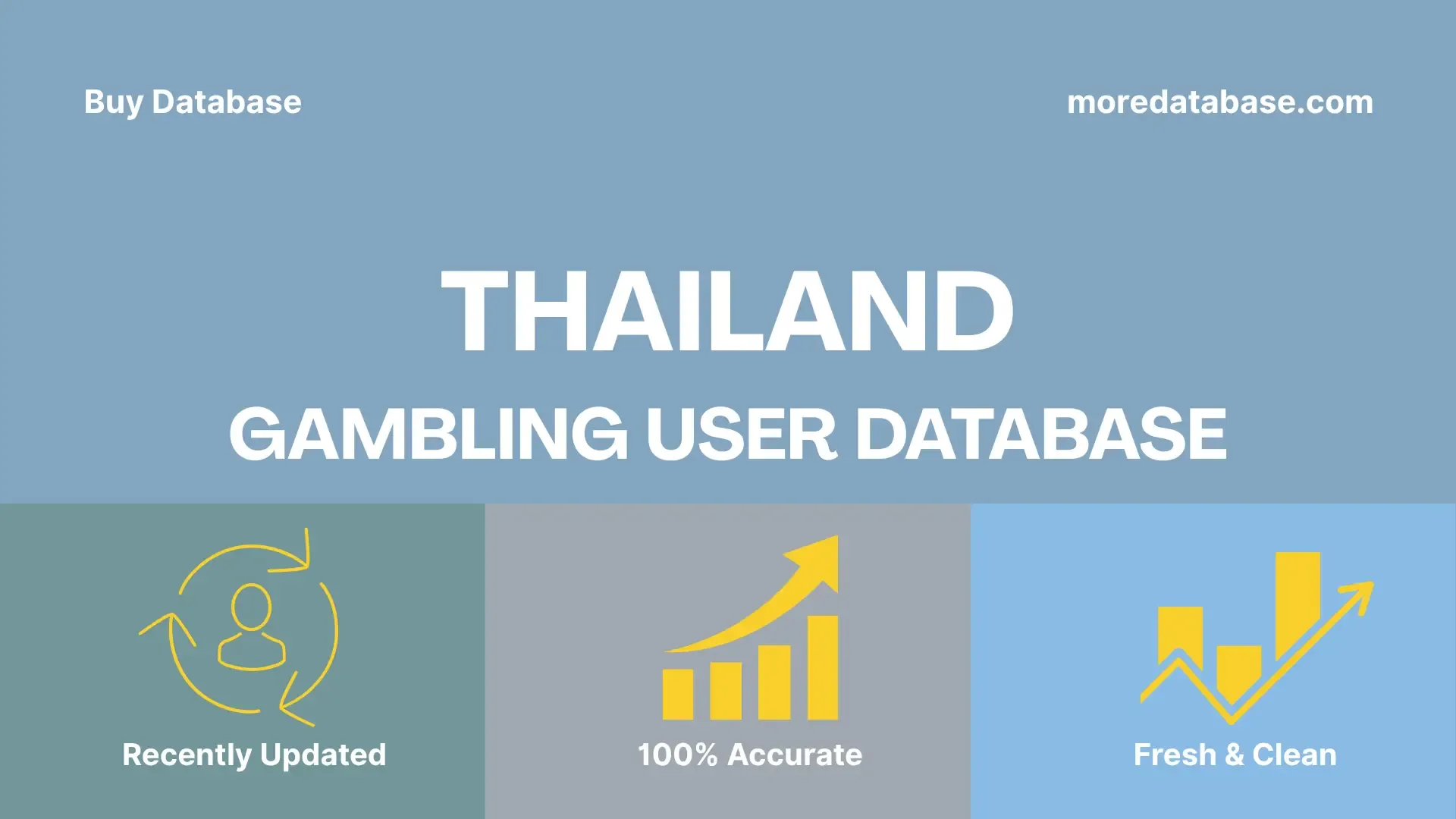 Buy Database

moredatabase.com

THAILAND

GAMBLING USER DATABASE

Recently Updated

100% Accurate

Fresh & Clean